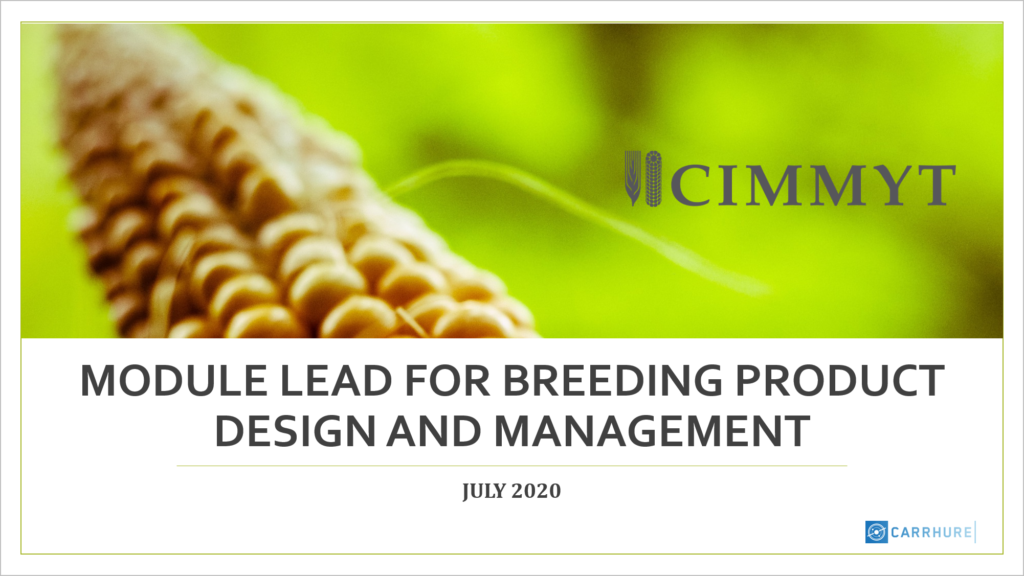 CIMMYT

MODULE LEAD FOR BREEDING PRODUCT DESIGN AND MANAGEMENT

JULY 2020

CARRHURE